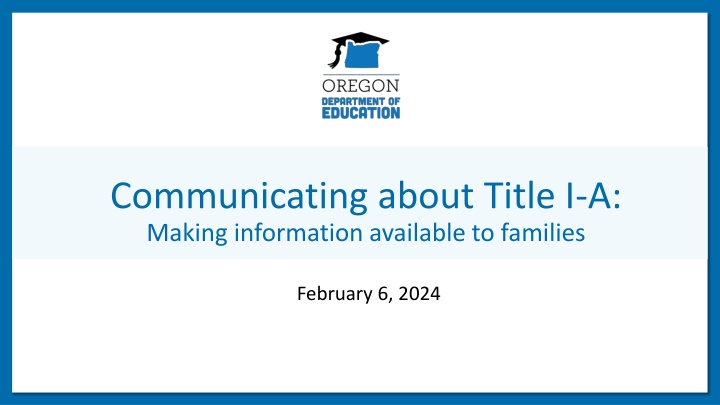 OREGON
DEPARTMENT OF
EDUCATION

Communicating about Title I-A:
Making information available to families

February 6, 2024